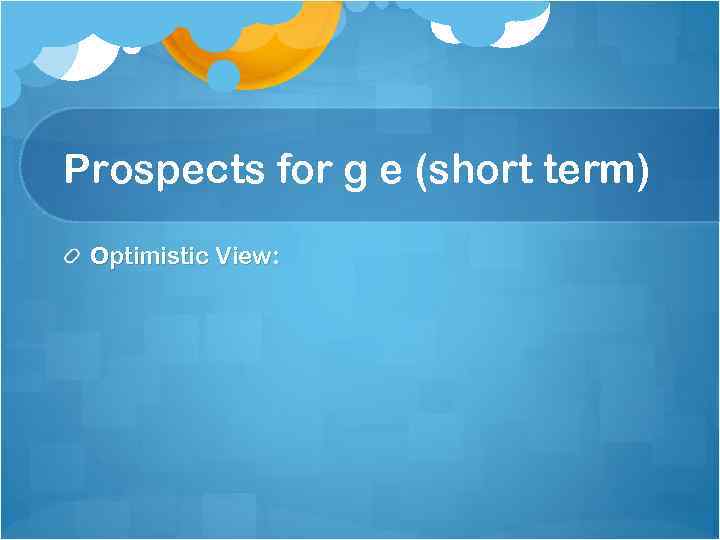 Prospects for g e (short term)

Optimistic View: